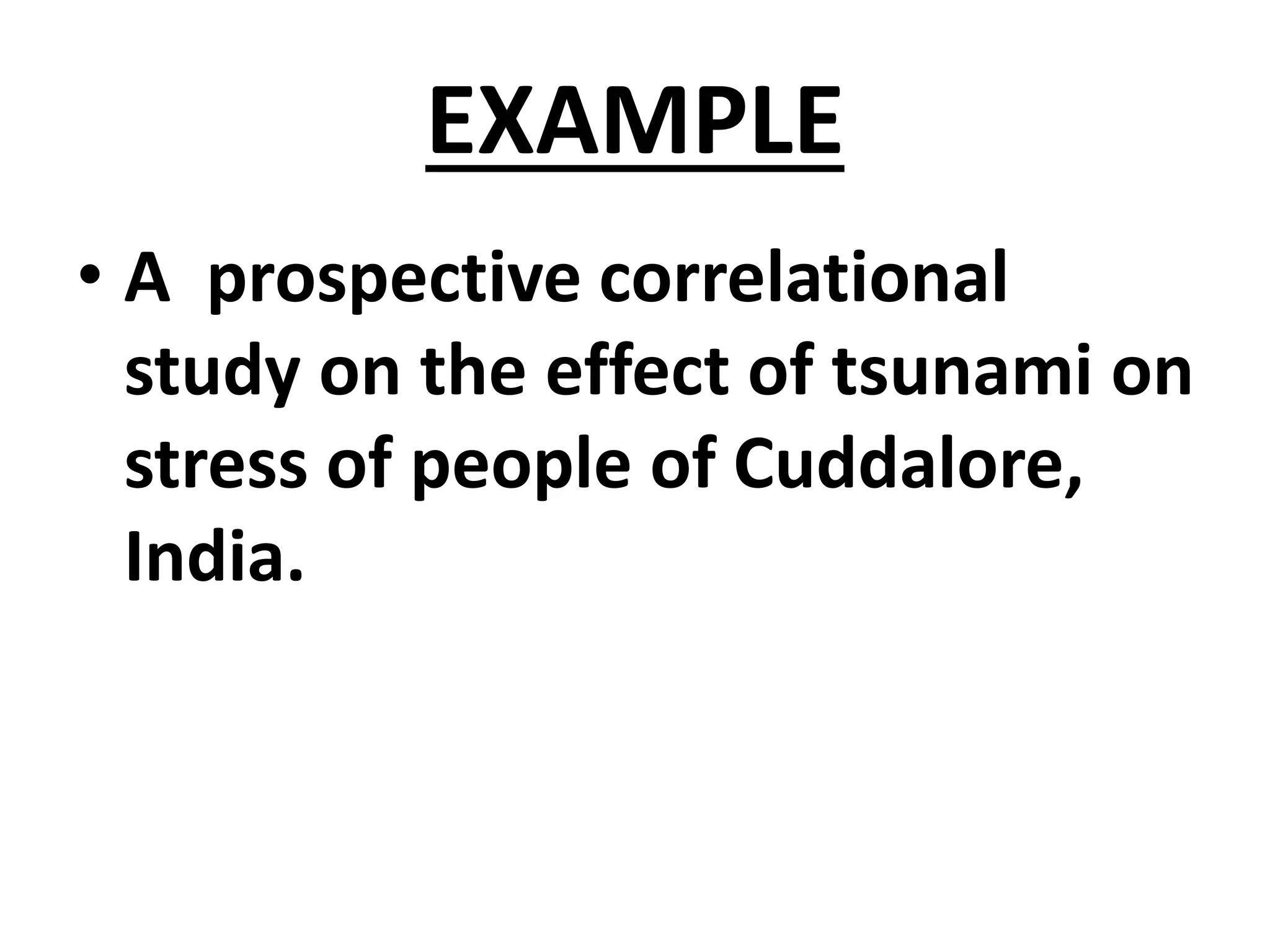 EXAMPLE

• A prospective correlational study on the effect of tsunami on stress of people of Cuddalore, India.